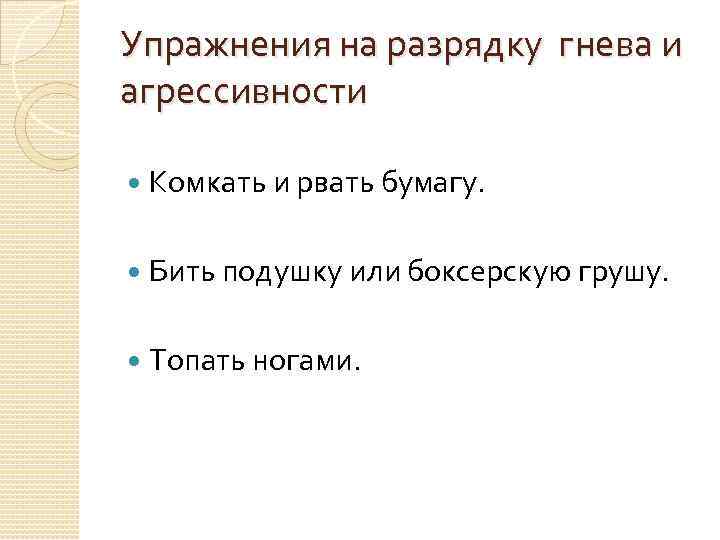 Упражнения на разрядку гнева и агрессивности

Комкать и рвать бумагу.

Бить подушку или боксерскую грушу.

Топать ногами.